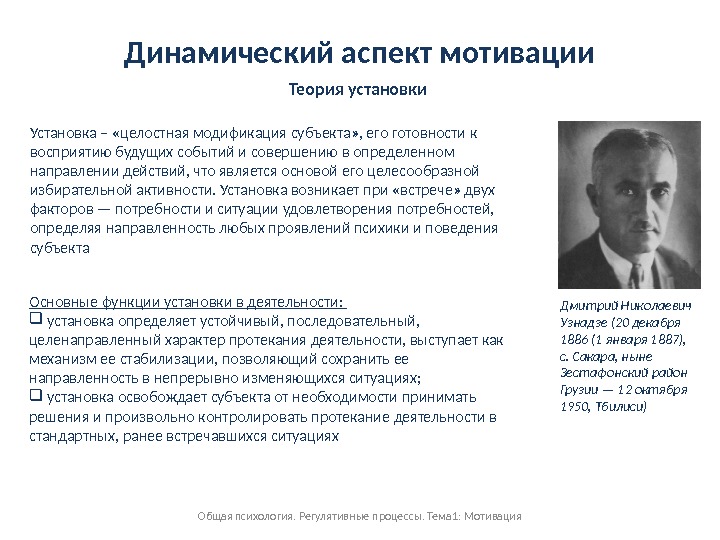 Динамический аспект мотивации

Теория установки

Установка – «целостная модификация субъекта», его готовности к восприятию будущих событий и совершению в определенном направлении действий, что является основой его целесообразной избирательной активности. Установка возникает при «встрече» двух факторов — потребности и ситуации удовлетворения потребностей, определяя направленность любых проявлений психики и поведения субъекта

Основные функции установки в деятельности:
❑ установка определяет устойчивый, последовательный, целенаправленный характер протекания деятельности, выступает как механизм ее стабилизации, позволяющий сохранить ее направленность в непрерывно изменяющихся ситуациях;
❑ установка освобождает субъекта от необходимости принимать решения и произвольно контролировать протекание деятельности в стандартных, ранее встречавшихся ситуациях

Дмитрий Николаевич Узнадзе (20 декабря 1886 (1 января 1887), с. Сакара, ныне Зестафонский район Грузии — 12 октября 1950, Тбилиси)

Общая психология. Регулятивные процессы. Тема1: Мотивация